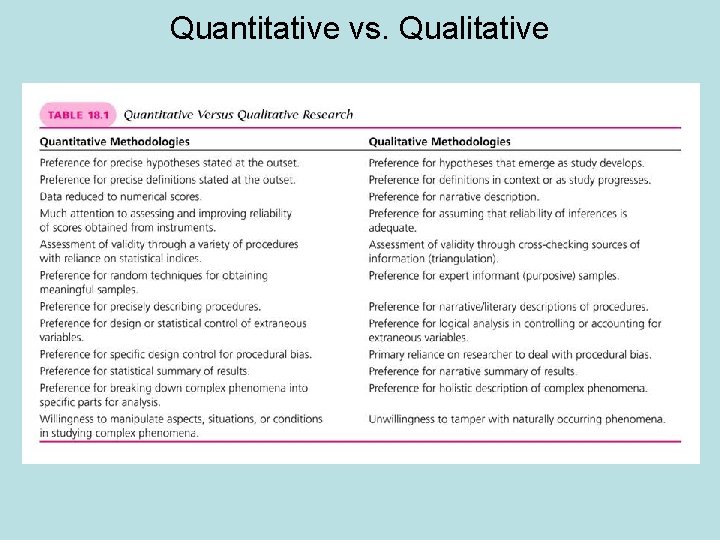 Quantitative vs. Qualitative

TABLE 18.1 Quantitative Versus Qualitative Research

| Quantitative Methodologies | Qualitative Methodologies |
|---|---|
| Preference for precise hypotheses stated at the outset. | Preference for hypotheses that emerge as study develops. |
| Preference for precise definitions stated at the outset. | Preference for definitions in context or as study progresses. |
| Data reduced to numerical scores. | Preference for narrative description. |
| Much attention to assessing and improving reliability of scores obtained from instruments. | Preference for assuming that reliability of inferences is adequate. |
| Assessment of validity through a variety of procedures with reliance on statistical indices. | Assessment of validity through cross-checking sources of information (triangulation). |
| Preference for random techniques for obtaining meaningful samples. | Preference for expert informant (purposive) samples. |
| Preference for precisely describing procedures. | Preference for narrative/literary descriptions of procedures. |
| Preference for design or statistical control of extraneous variables. | Preference for logical analysis in controlling or accounting for extraneous variables. |
| Preference for specific design control for procedural bias. | Primary reliance on researcher to deal with procedural bias. |
| Preference for statistical summary of results. | Preference for narrative summary of results. |
| Preference for breaking down complex phenomena into specific parts for analysis. | Preference for holistic description of complex phenomena. |
| Willingness to manipulate aspects, situations, or conditions in studying complex phenomena. | Unwillingness to tamper with naturally occurring phenomena. |